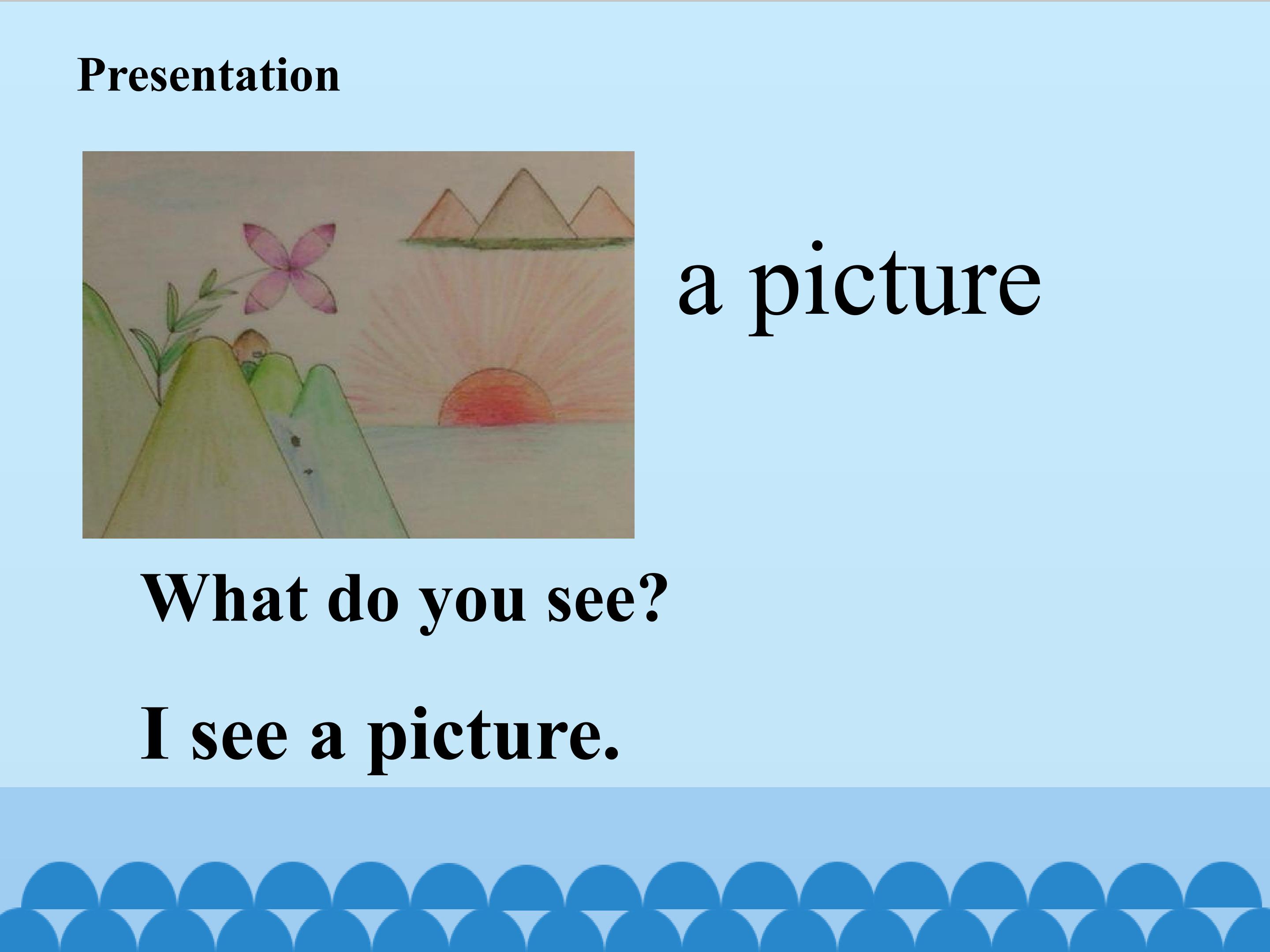 Presentation

a picture

What do you see?

I see a picture.